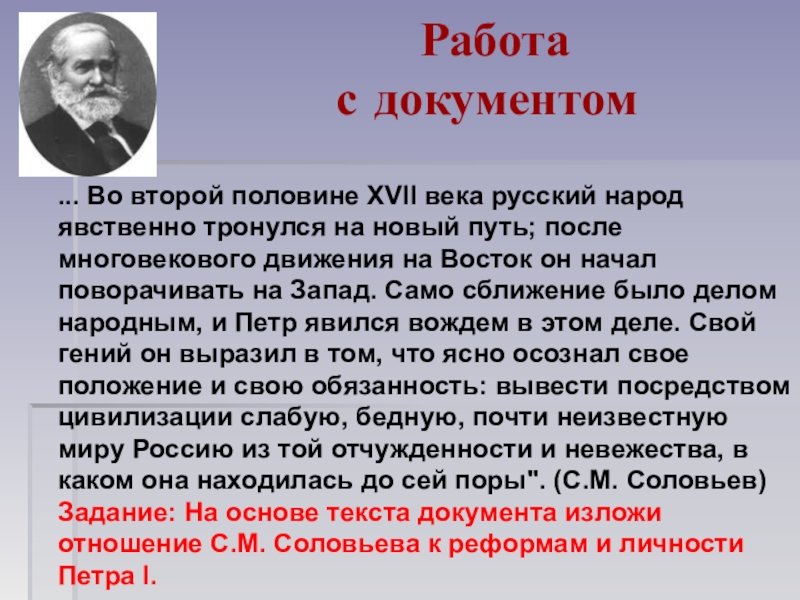 Работа с документом

... Во второй половине XVII века русский народ явственно тронулся на новый путь; после многовекового движения на Восток он начал поворачивать на Запад. Само сближение было делом народным, и Петр явился вождем в этом деле. Свой гений он выразил в том, что ясно осознал свое положение и свою обязанность: вывести посредством цивилизации слабую, бедную, почти неизвестную миру Россию из той отчужденности и невежества, в каком она находилась до сей поры". (С.М. Соловьев)
Задание: На основе текста документа изложи отношение С.М. Соловьева к реформам и личности Петра I.